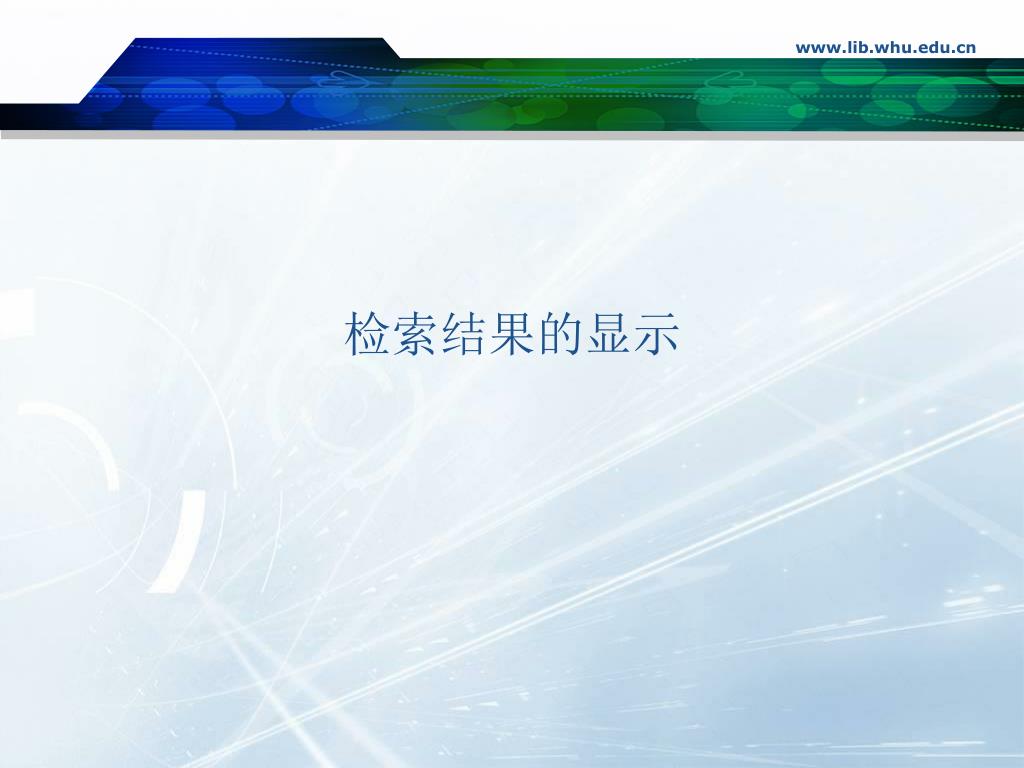 www.lib.whu.edu.cn

检索结果的显示